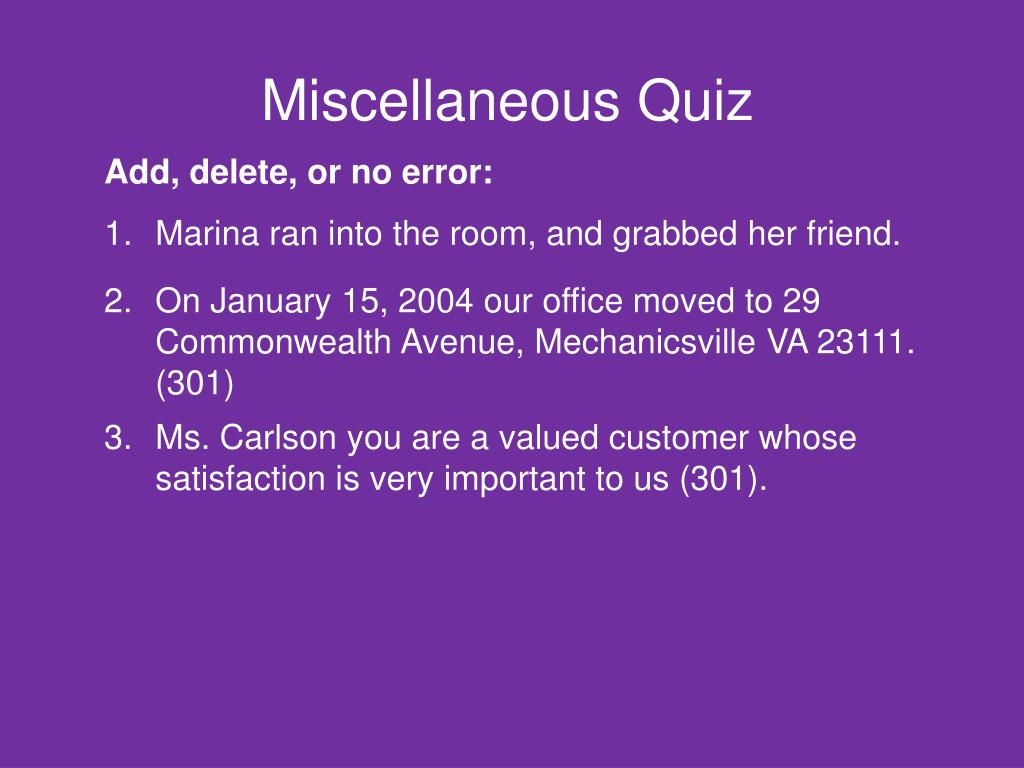 Miscellaneous Quiz

Add, delete, or no error:

1. Marina ran into the room, and grabbed her friend.

2. On January 15, 2004 our office moved to 29 Commonwealth Avenue, Mechanicsville VA 23111. (301)

3. Ms. Carlson you are a valued customer whose satisfaction is very important to us (301).